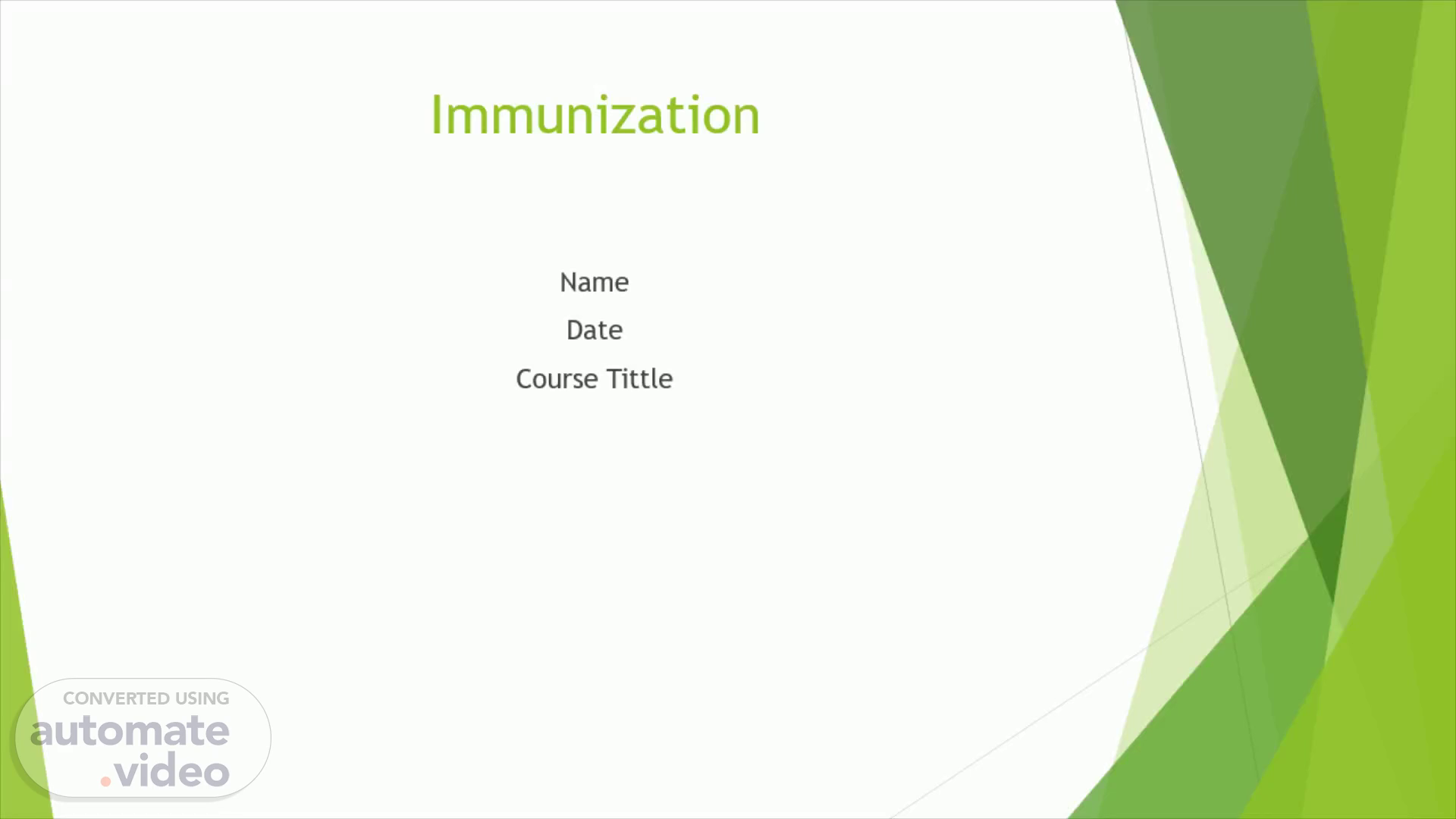 Immunization

Name

Date

Course Tittle

CONVERTED USING
automate
.video